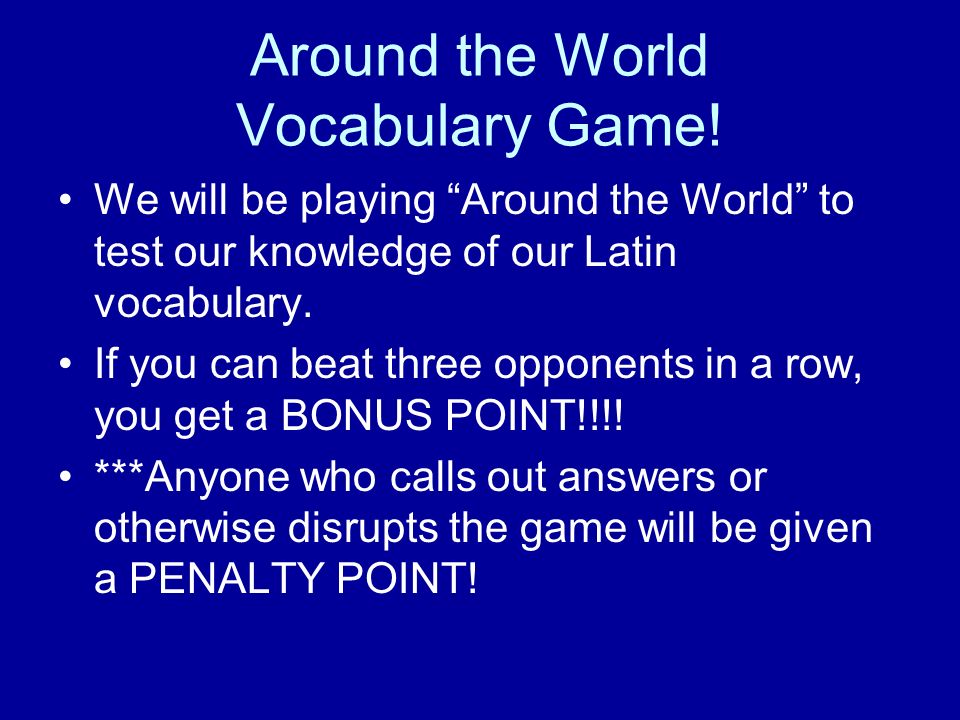 Around the World
Vocabulary Game!

• We will be playing “Around the World” to test our knowledge of our Latin vocabulary.

• If you can beat three opponents in a row, you get a BONUS POINT!!!!

• ***Anyone who calls out answers or otherwise disrupts the game will be given a PENALTY POINT!